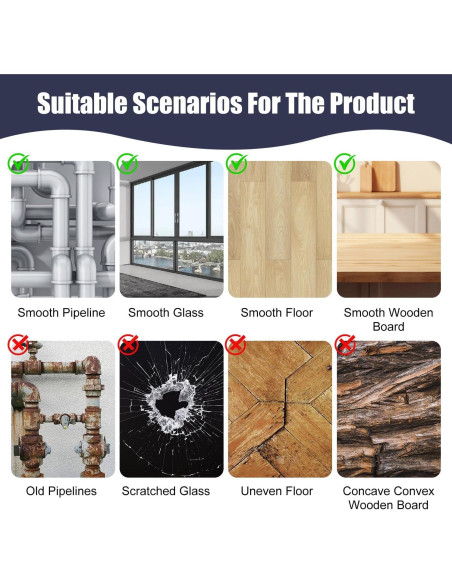 Suitable Scenarios For The Product

Smooth Pipeline

Smooth Glass

Smooth Floor

Smooth Wooden Board

Old Pipelines

Scratched Glass

Uneven Floor

Concave Convex Wooden Board